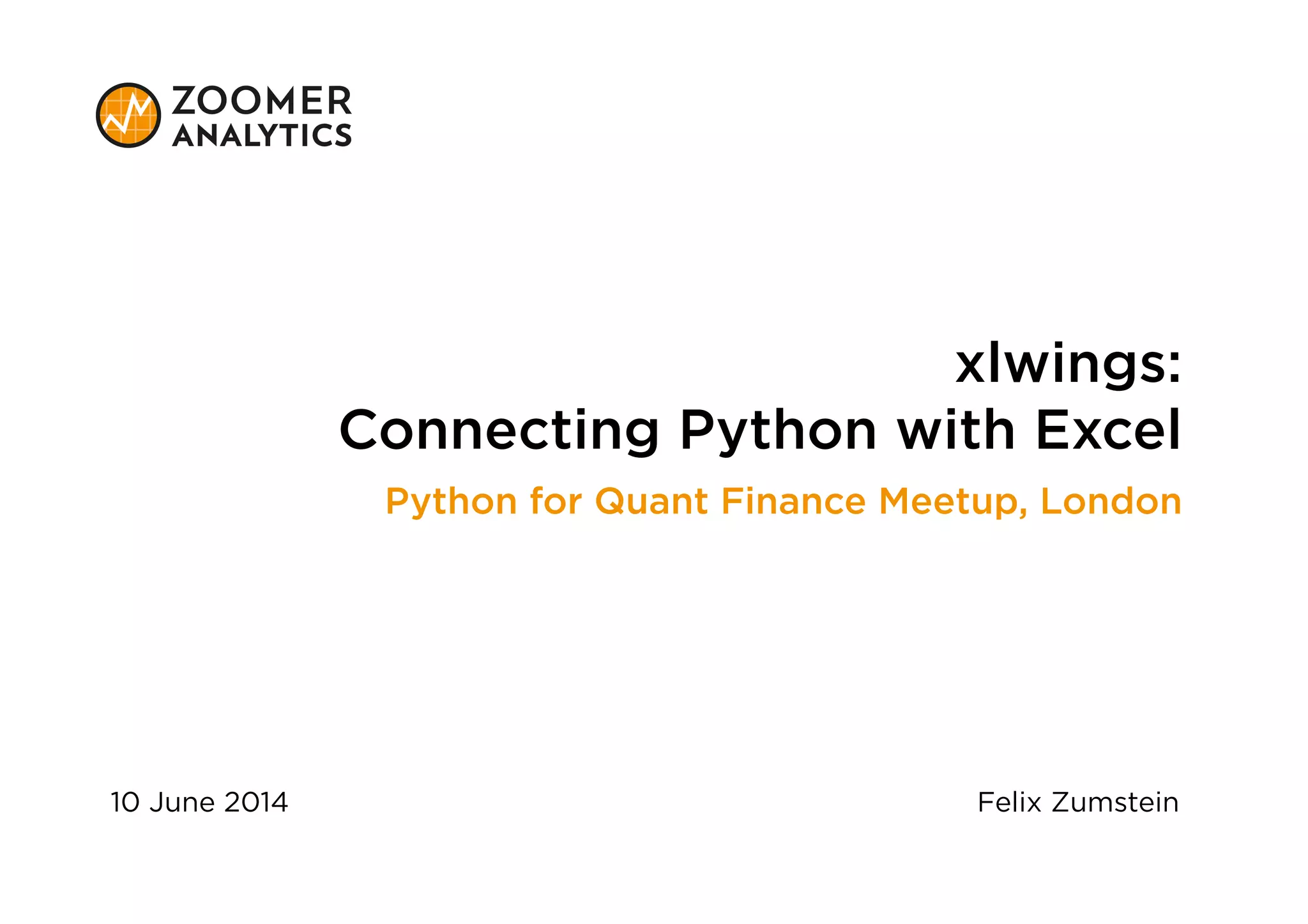 ZOOMER ANALYTICS

xlwings:
Connecting Python with Excel

Python for Quant Finance Meetup, London

10 June 2014

Felix Zumstein